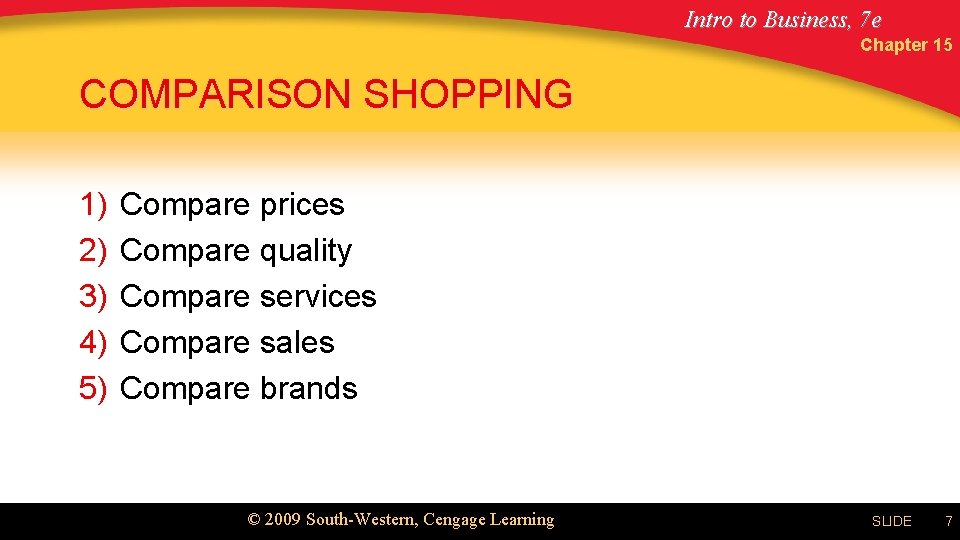 Intro to Business, 7e
Chapter 15

COMPARISON SHOPPING

1) Compare prices
2) Compare quality
3) Compare services
4) Compare sales
5) Compare brands

© 2009 South-Western, Cengage Learning

SLIDE 7